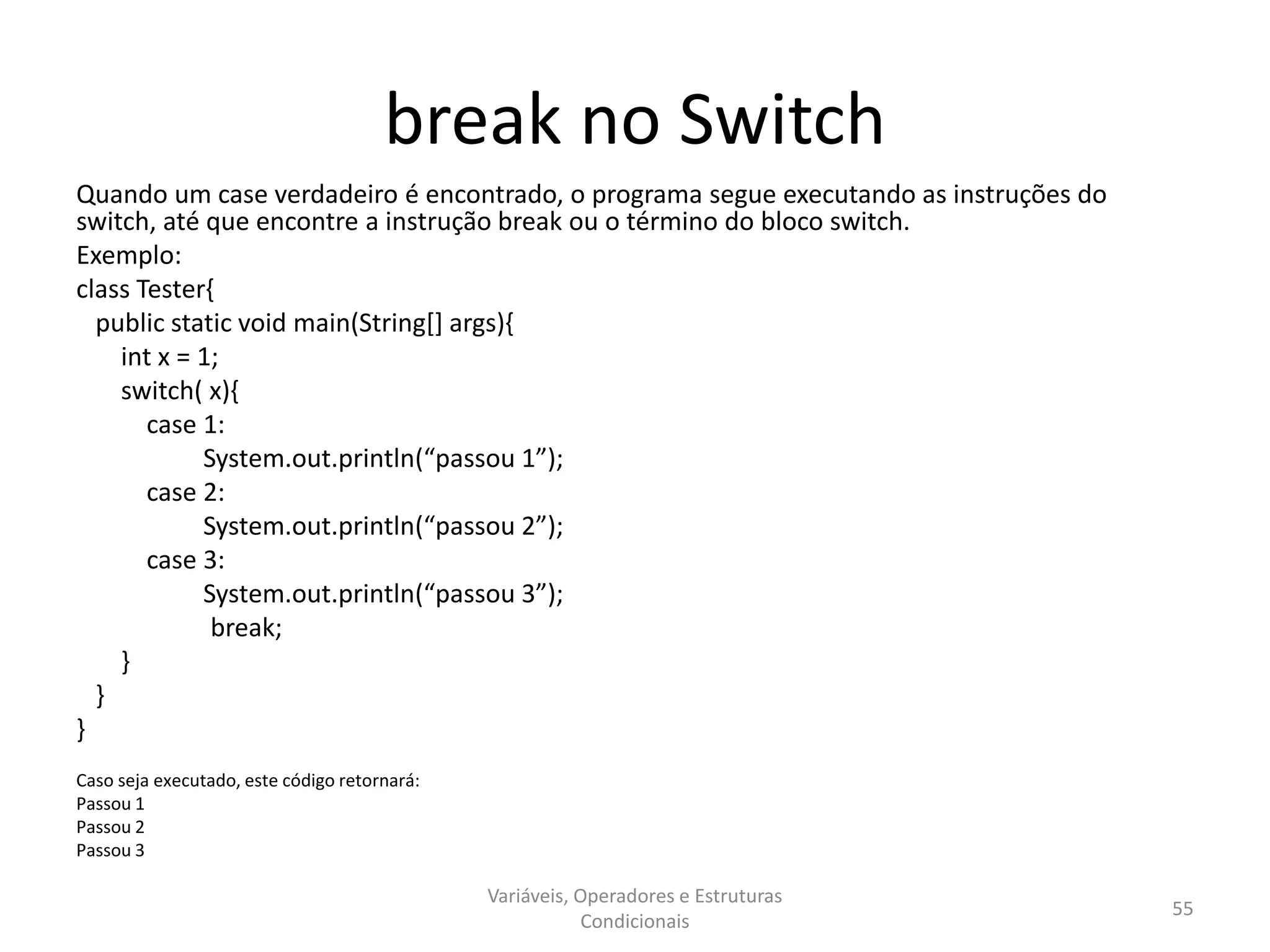 break no Switch

Quando um case verdadeiro é encontrado, o programa segue executando as instruções do switch, até que encontre a instrução break ou o término do bloco switch.

Exemplo:

class Tester{
public static void main(String[] args){
int x = 1;
switch( x){
case 1:
System.out.println(“passou 1”);
case 2:
System.out.println(“passou 2”);
case 3:
System.out.println(“passou 3”);
break;
}
}
}

Caso seja executado, este código retornará:
Passou 1
Passou 2
Passou 3

Variáveis, Operadores e Estruturas Condicionais

55